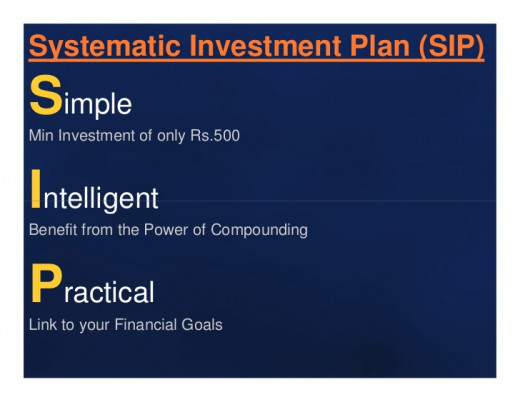 Systematic Investment Plan (SIP)

Simple

Min Investment of only Rs.500

Intelligent

Benefit from the Power of Compounding

Practical

Link to your Financial Goals